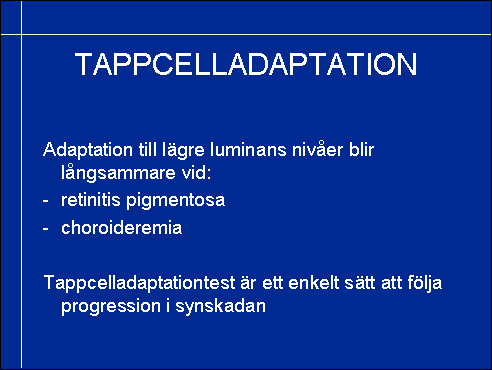 TAPPCELLADAPTATION

Adaptation till lägre luminans nivåer blir långsammare vid:

- retinitis pigmentosa
- choroideremia

Tappcelladaptationtest är ett enkelt sätt att följa progression i synskadan